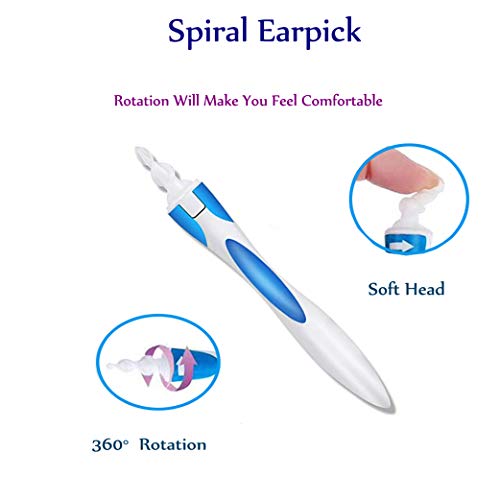 Spiral Earpick

Rotation Will Make You Feel Comfortable

Soft Head

360° Rotation